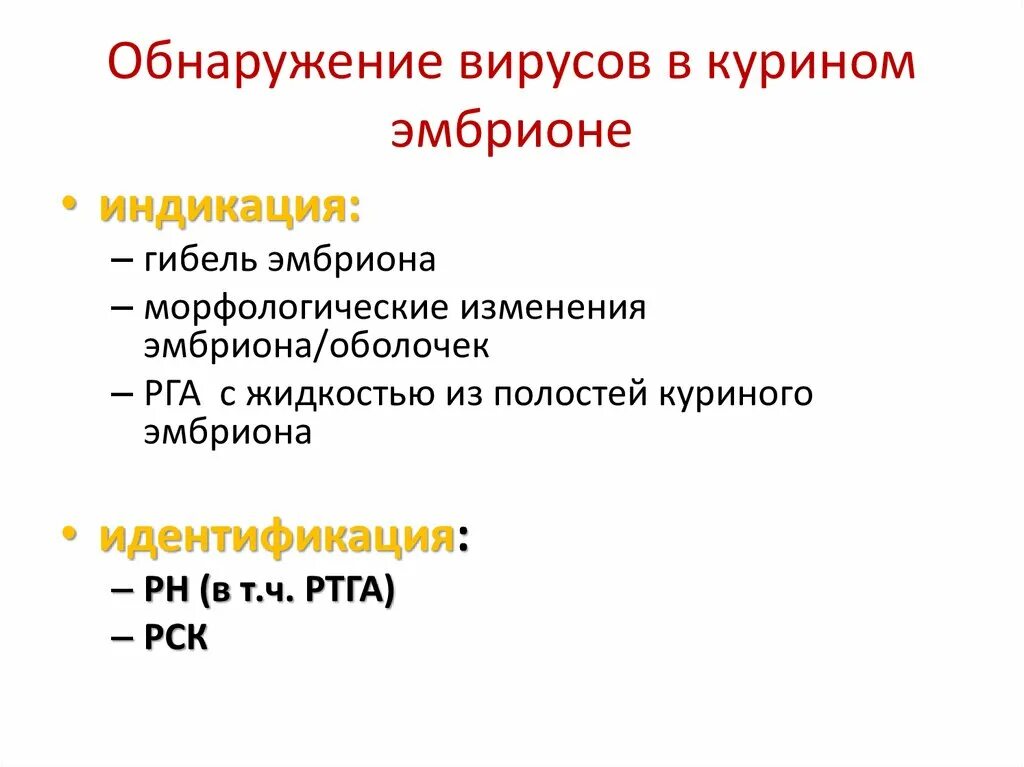 Обнаружение вирусов в курином эмбрионе

• индикация:
– гибель эмбриона
– морфологические изменения эмбриона/оболочек
– РГА с жидкостью из полостей куриного эмбриона

• идентификация:
– РН (в т.ч. РТГА)
– РСК